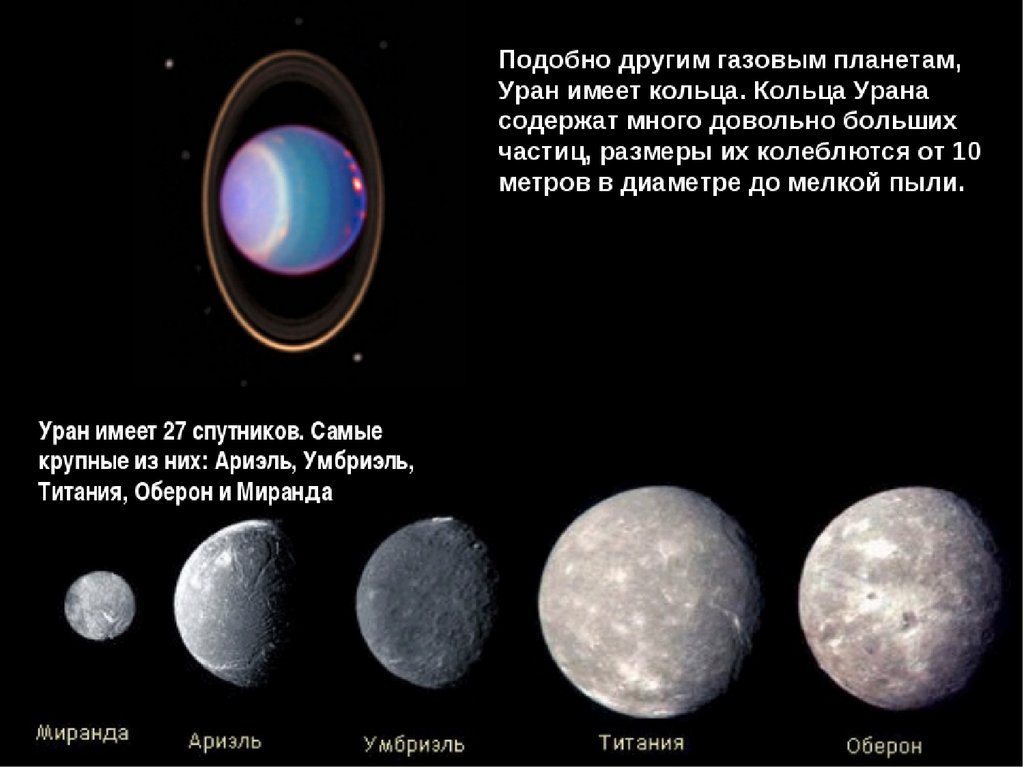 Подобно другим газовым планетам, Уран имеет кольца. Кольца Урана содержат много довольно больших частиц, размеры их колеблются от 10 метров в диаметре до мелкой пыли.

Уран имеет 27 спутников. Самые крупные из них: Ариэль, Умбриэль, Титания, Оберон и Миранда

Миранда

Ариэль

Умбриэль

Титания

Оберон